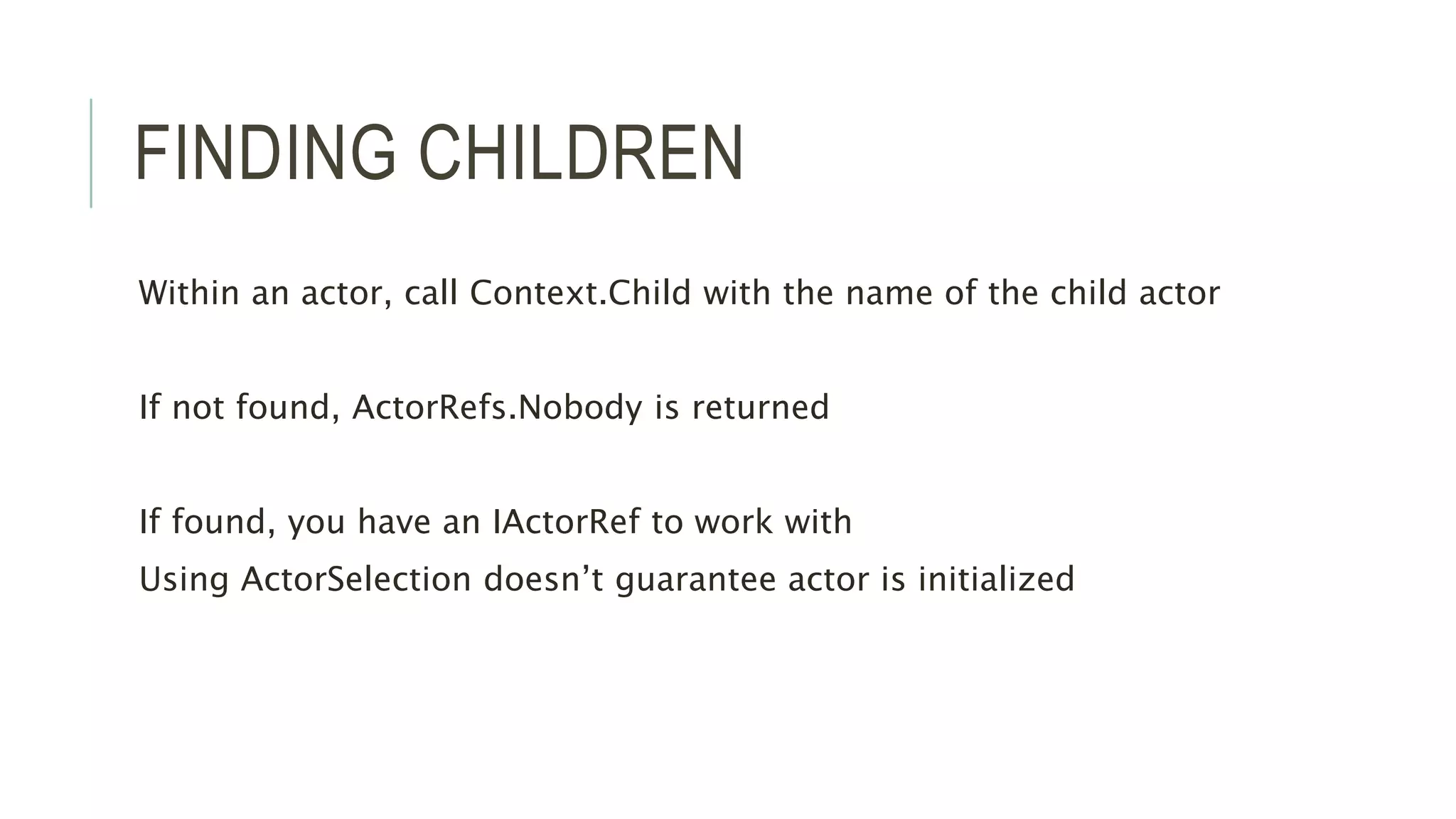 FINDING CHILDREN

Within an actor, call Context.Child with the name of the child actor

If not found, ActorRefs.Nobody is returned

If found, you have an IActorRef to work with

Using ActorSelection doesn’t guarantee actor is initialized